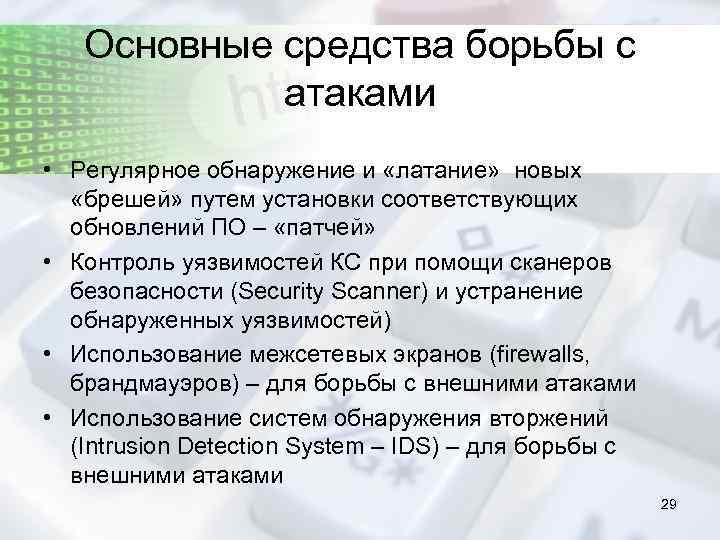 Основные средства борьбы с атаками

• Регулярное обнаружение и «латание» новых «брешей» путем установки соответствующих обновлений ПО – «патчей»
• Контроль уязвимостей КС при помощи сканеров безопасности (Security Scanner) и устранение обнаруженных уязвимостей)
• Использование межсетевых экранов (firewalls, брандмауэров) – для борьбы с внешними атаками
• Использование систем обнаружения вторжений (Intrusion Detection System – IDS) – для борьбы с внешними атаками

29